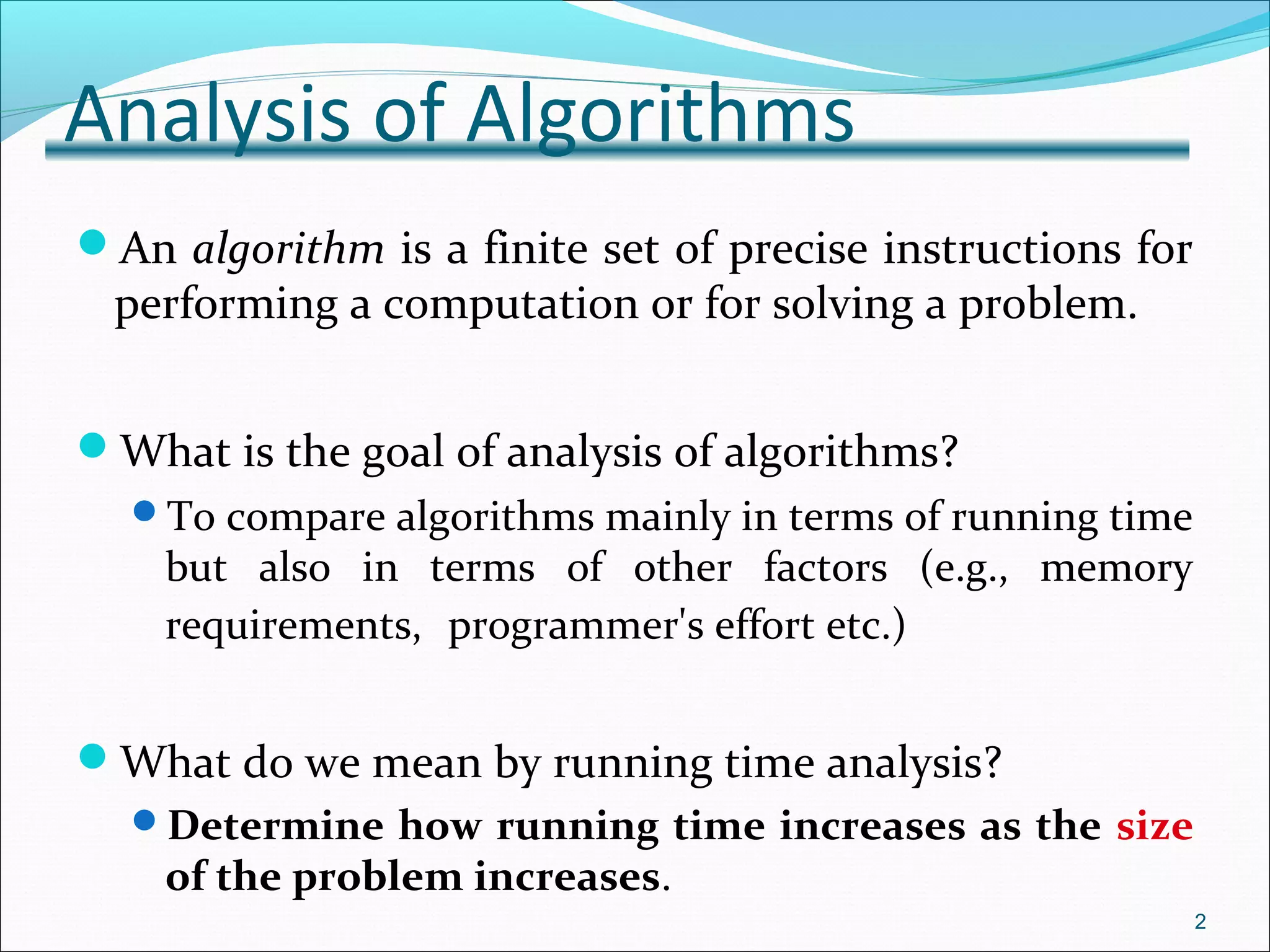 Analysis of Algorithms

An algorithm is a finite set of precise instructions for performing a computation or for solving a problem.

What is the goal of analysis of algorithms?

To compare algorithms mainly in terms of running time but also in terms of other factors (e.g., memory requirements, programmer's effort etc.)

What do we mean by running time analysis?

Determine how running time increases as the size of the problem increases.

2